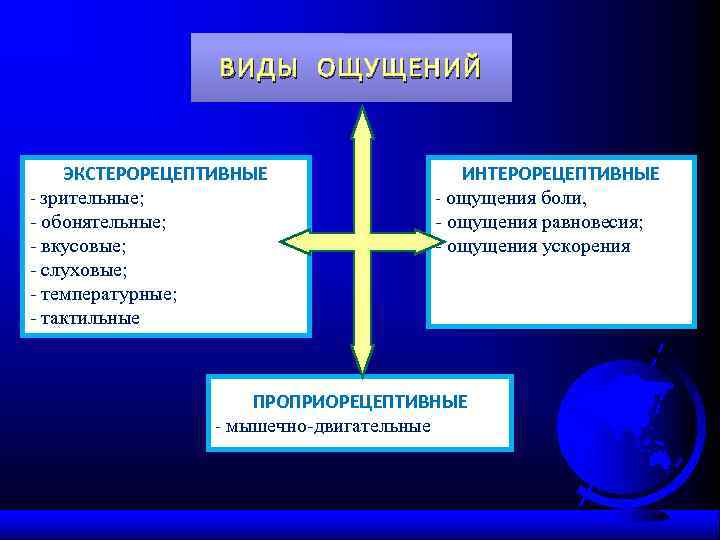 ВИДЫ ОЩУЩЕНИЙ

ЭКСТЕРОРЕЦЕПТИВНЫЕ
- зрительные;
- обонятельные;
- вкусовые;
- слуховые;
- температурные;
- тактильные

ИНТЕРОРЕЦЕПТИВНЫЕ
- ощущения боли,
- ощущения равновесия;
- ощущения ускорения

ПРОПРИОРЕЦЕПТИВНЫЕ
- мышечно-двигательные